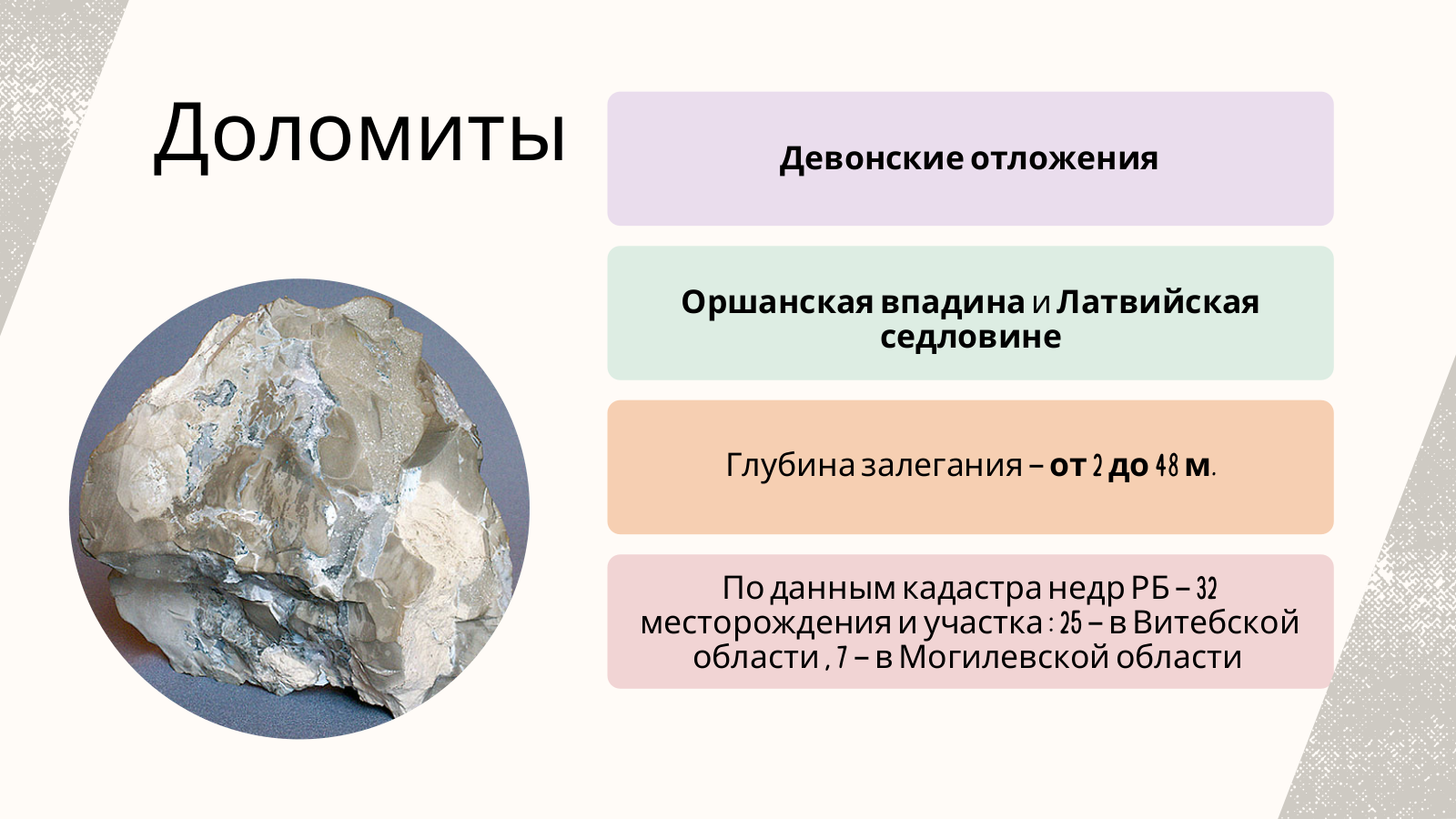 Доломиты

Девонские отложения

Оршанская впадина и Латвийская седловине

Глубина залегания – от 2 до 48 м.

По данным кадастра недр РБ – 32 месторождения и участка : 25 – в Витебской области , 7 – в Могилевской области